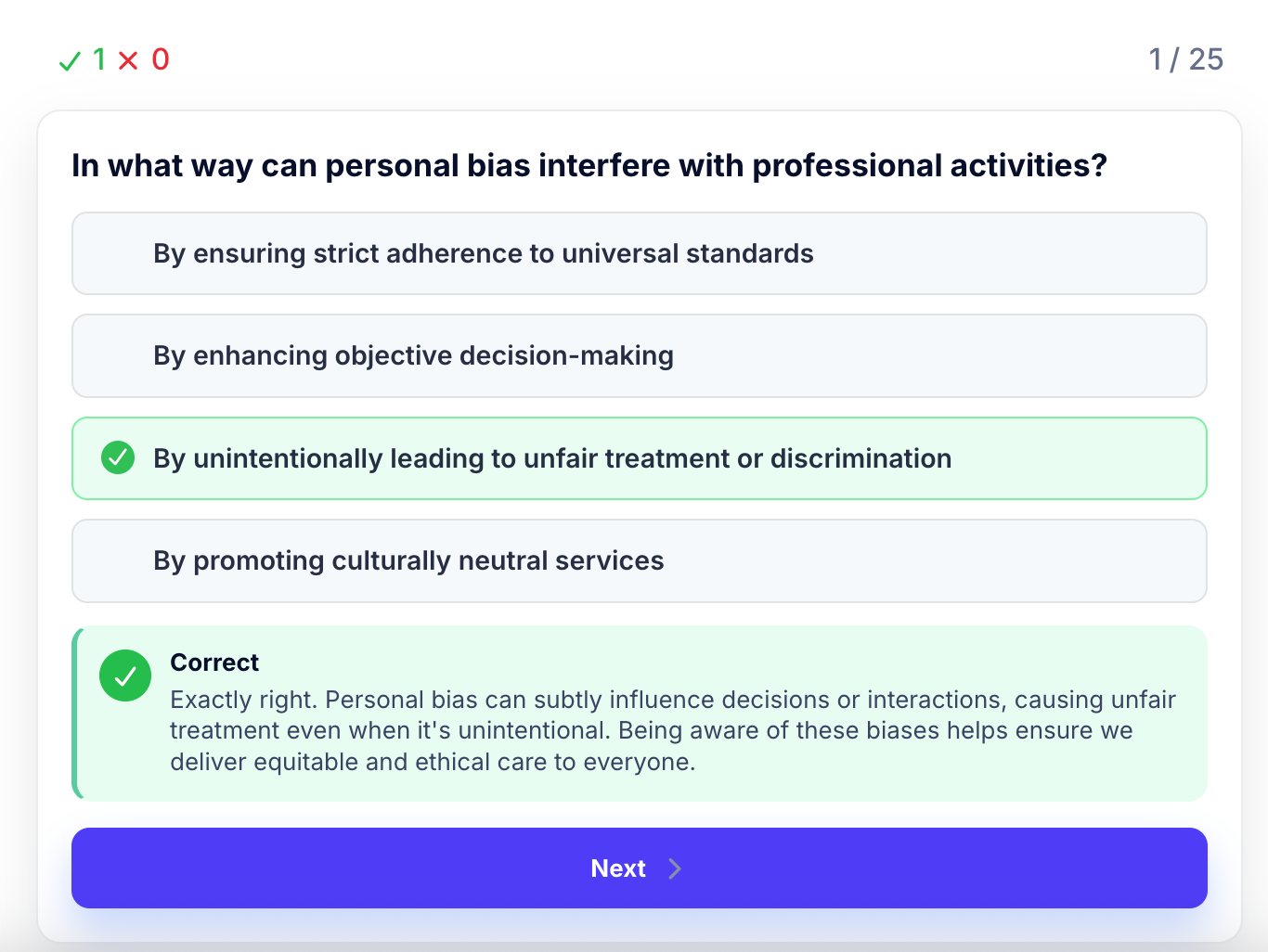 ✓ 1 ✕ 0

1 / 25

In what way can personal bias interfere with professional activities?

By ensuring strict adherence to universal standards

By enhancing objective decision-making

By unintentionally leading to unfair treatment or discrimination

By promoting culturally neutral services

Correct
Exactly right. Personal bias can subtly influence decisions or interactions, causing unfair treatment even when it's unintentional. Being aware of these biases helps ensure we deliver equitable and ethical care to everyone.

Next